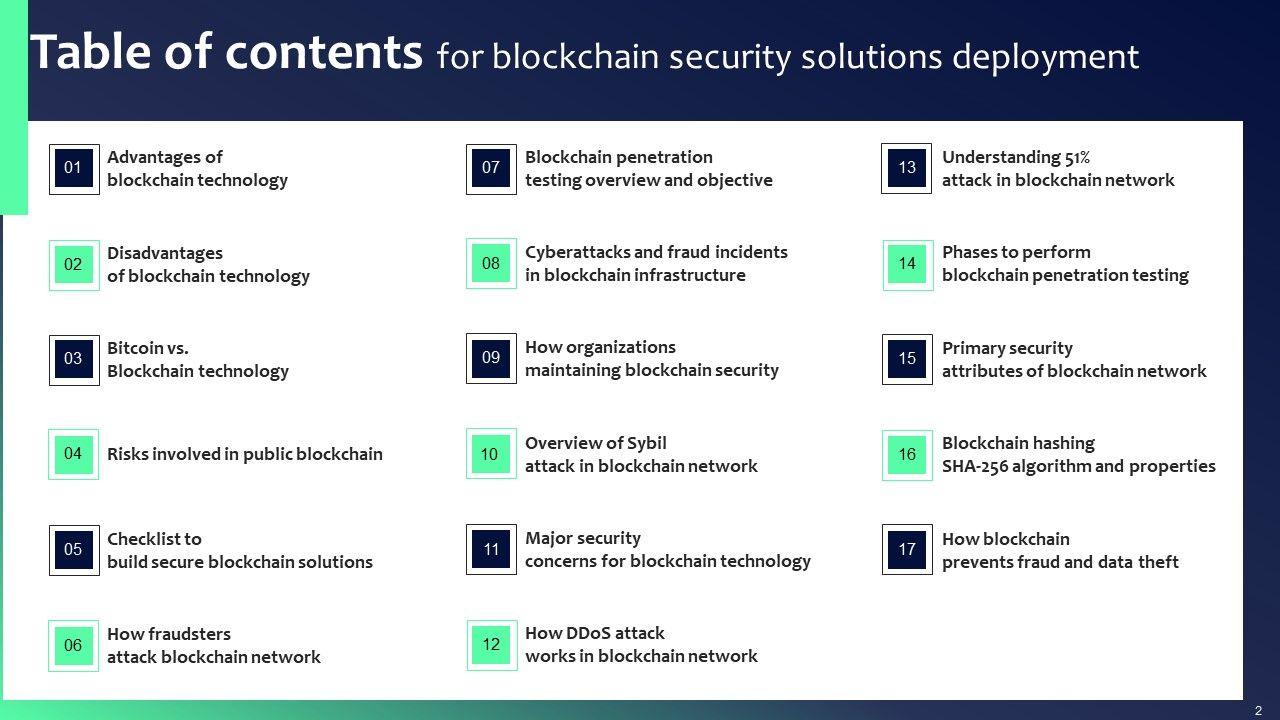 Table of contents for blockchain security solutions deployment

01 Advantages of blockchain technology

02 Disadvantages of blockchain technology

03 Bitcoin vs. Blockchain technology

04 Risks involved in public blockchain

05 Checklist to build secure blockchain solutions

06 How fraudsters attack blockchain network

07 Blockchain penetration testing overview and objective

08 Cyberattacks and fraud incidents in blockchain infrastructure

09 How organizations maintaining blockchain security

10 Overview of Sybil attack in blockchain network

11 Major security concerns for blockchain technology

12 How DDoS attack works in blockchain network

13 Understanding 51% attack in blockchain network

14 Phases to perform blockchain penetration testing

15 Primary security attributes of blockchain network

16 Blockchain hashing SHA-256 algorithm and properties

17 How blockchain prevents fraud and data theft

2